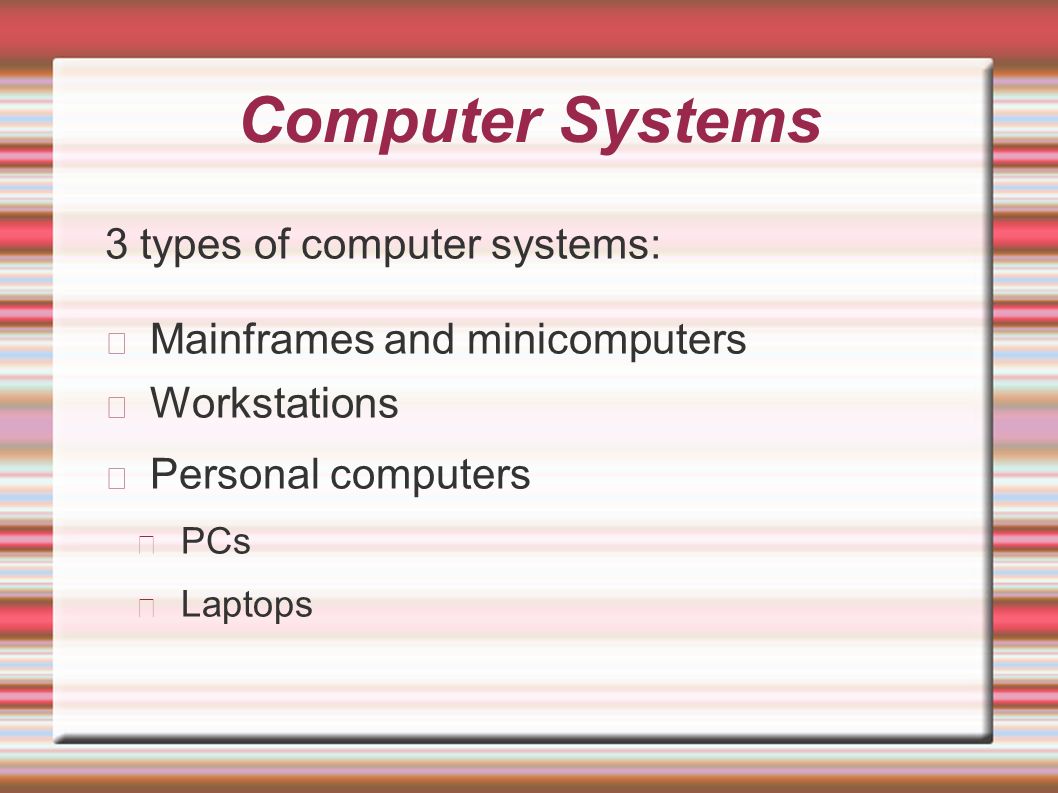 Computer Systems

3 types of computer systems:

Mainframes and minicomputers
Workstations
Personal computers
PCs
Laptops